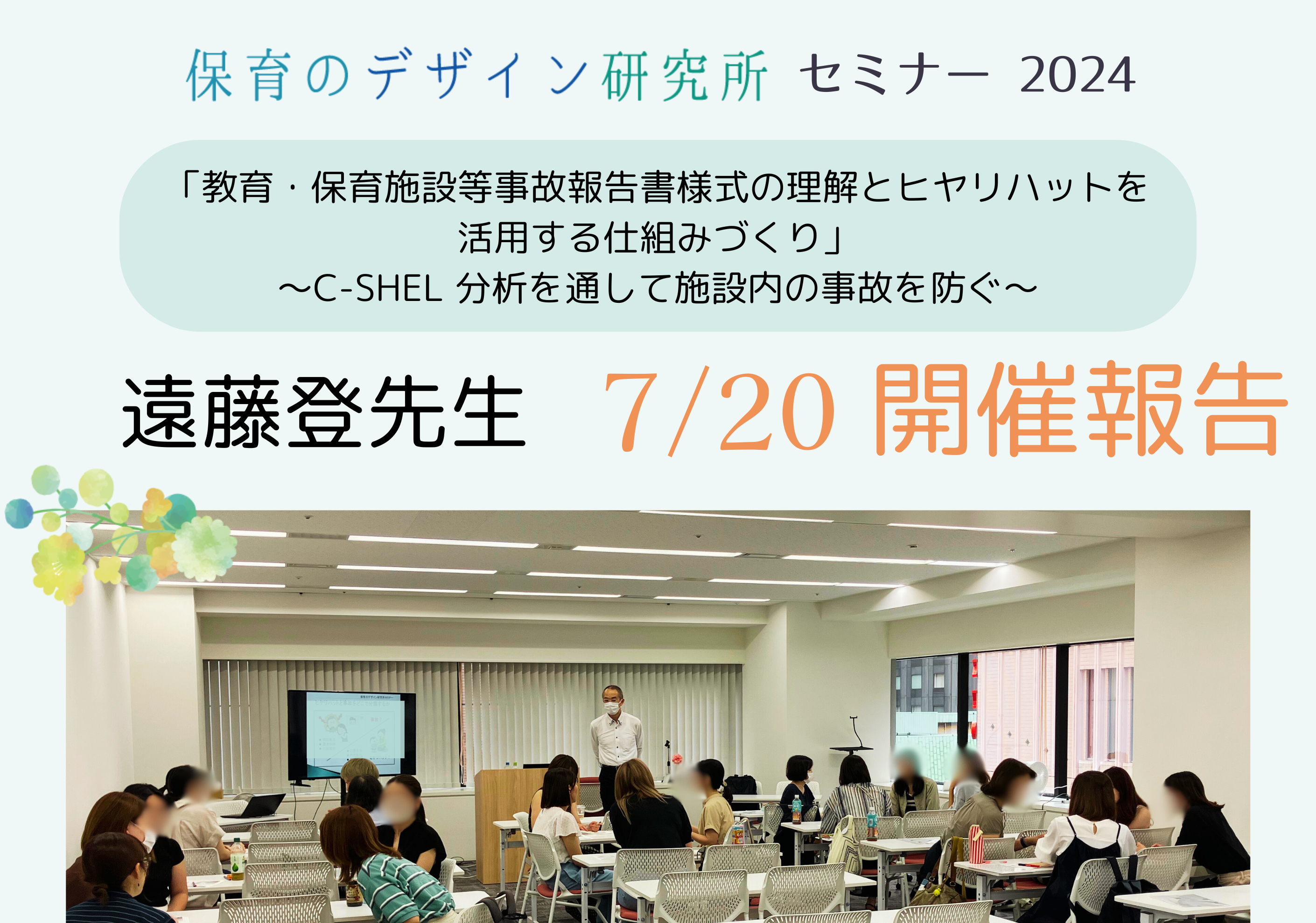 保育のデザイン研究所 セミナー 2024

「教育・保育施設等事故報告書様式の理解とヒヤリハットを活用する仕組みづくり」
～C-SHEL 分析を通して施設内の事故を防ぐ～

遠藤登先生 7/20 開催報告